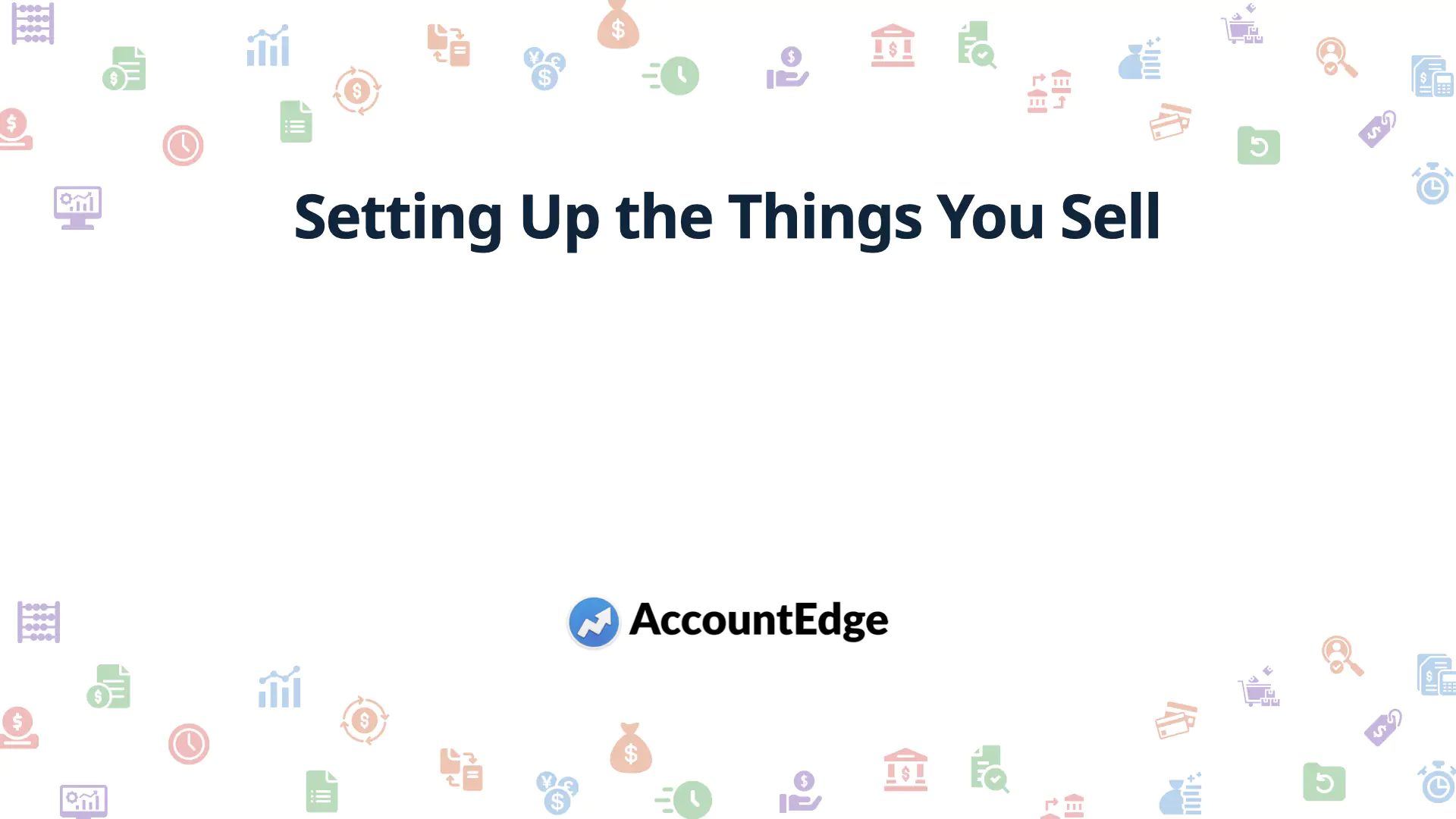 Setting Up the Things You Sell

AccountEdge